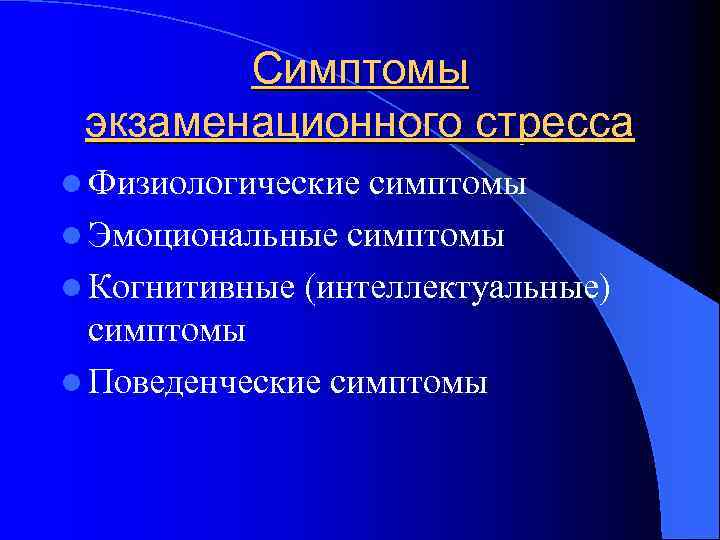 Симптомы экзаменационного стресса

- Физиологические симптомы
- Эмоциональные симптомы
- Когнитивные (интеллектуальные) симптомы
- Поведенческие симптомы